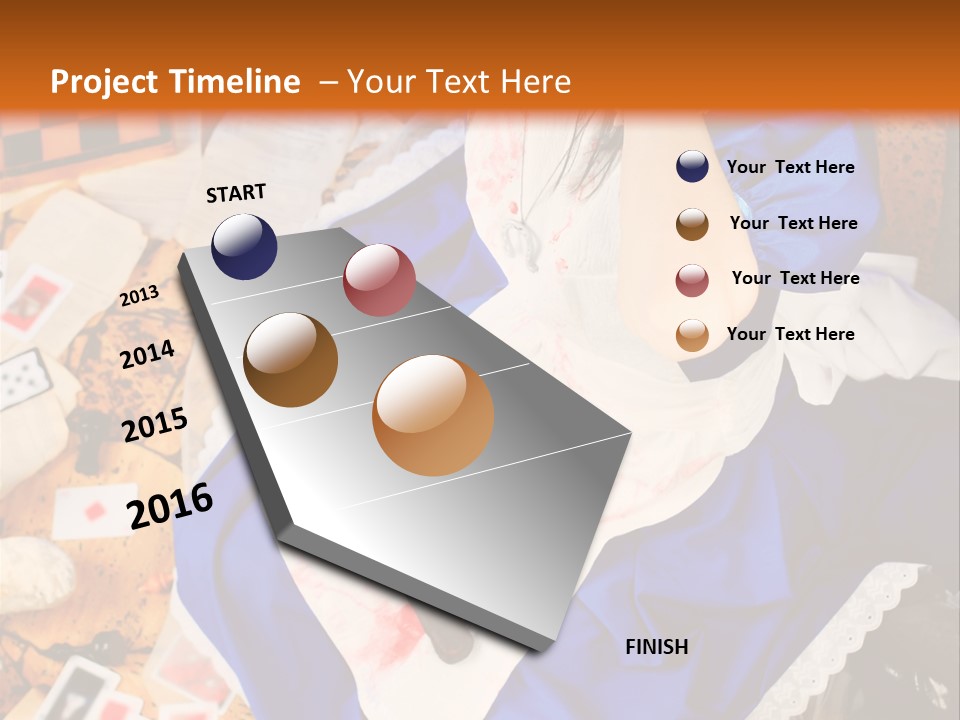 Project Timeline – Your Text Here

START

2013

2014

2015

2016

FINISH

Your Text Here

Your Text Here

Your Text Here

Your Text Here